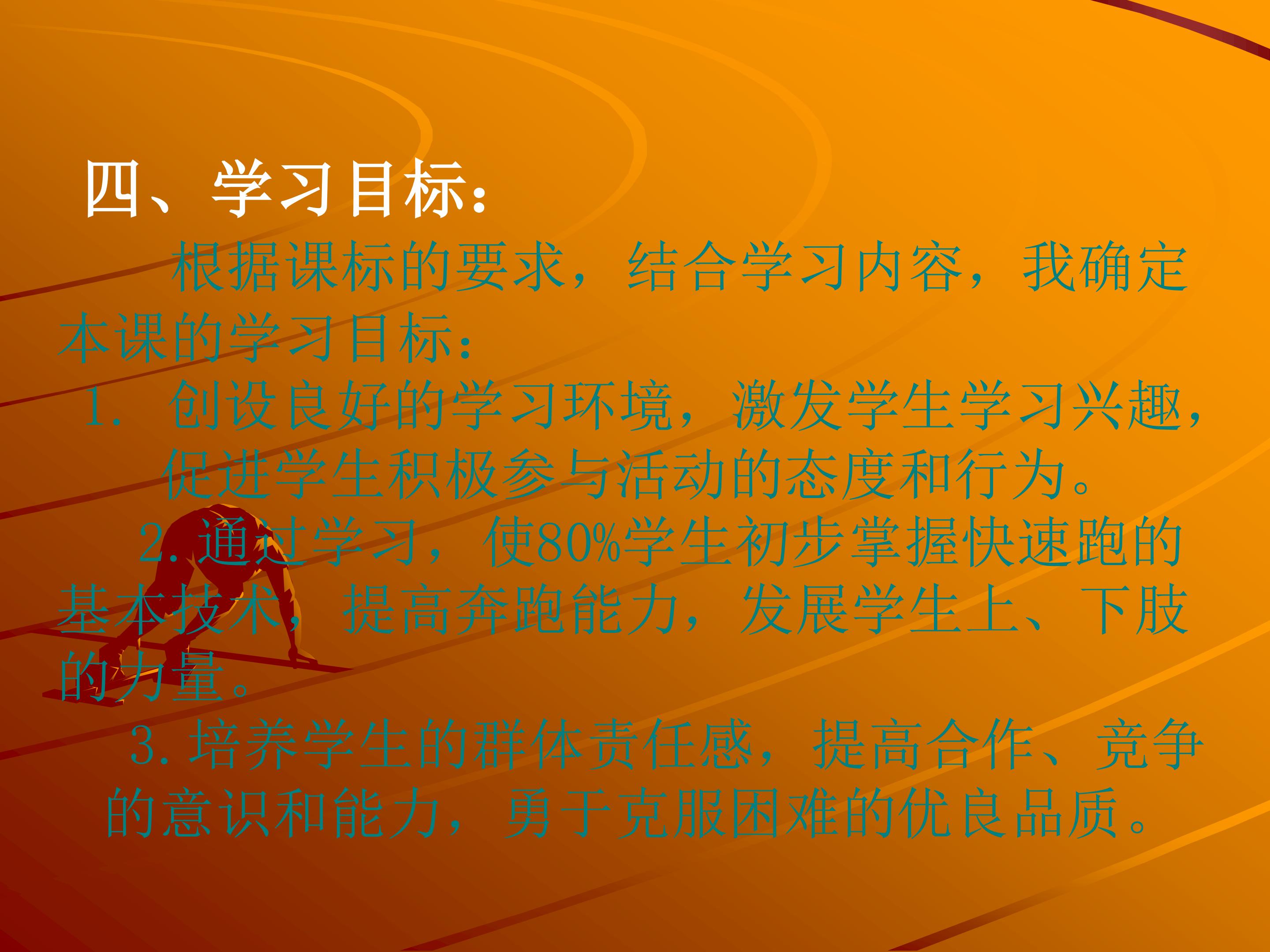 四、学习目标：

根据课标的要求，结合学习内容，我确定本课的学习目标：

1. 创设良好的学习环境，激发学生学习兴趣，促进学生积极参与活动的态度和行为。

2. 通过学习，使80%学生初步掌握快速跑的基本技术，提高奔跑能力，发展学生上、下肢的力量。

3. 培养学生的群体责任感，提高合作、竞争的意识和能力，勇于克服困难的优良品质。